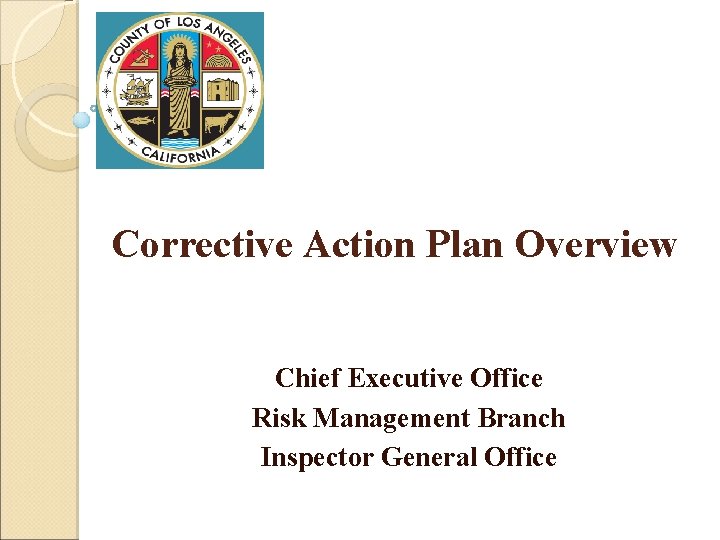 COUNTY OF LOS ANGELES
CALIFORNIA

Corrective Action Plan Overview

Chief Executive Office
Risk Management Branch
Inspector General Office